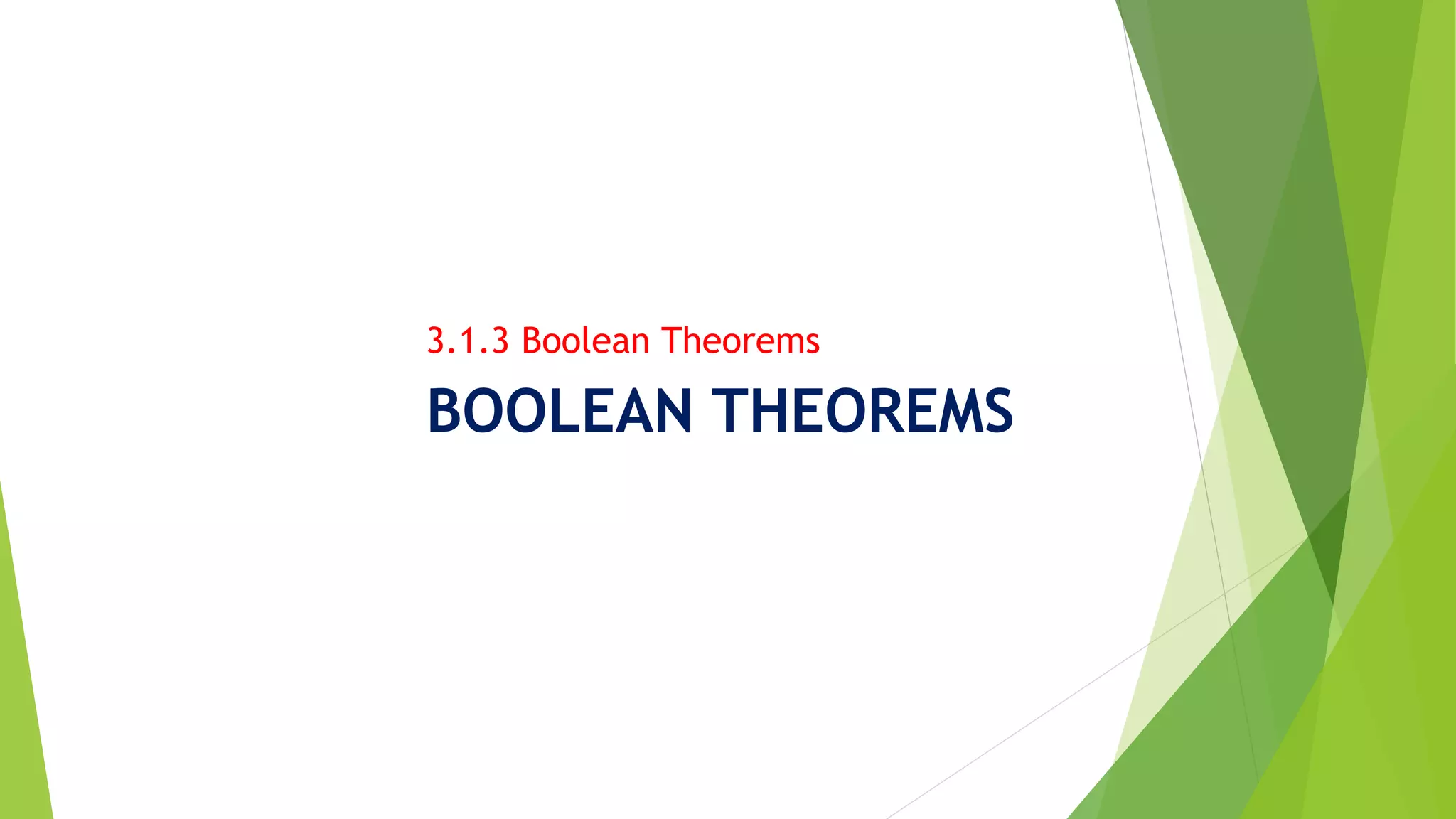 3.1.3 Boolean Theorems

BOOLEAN THEOREMS